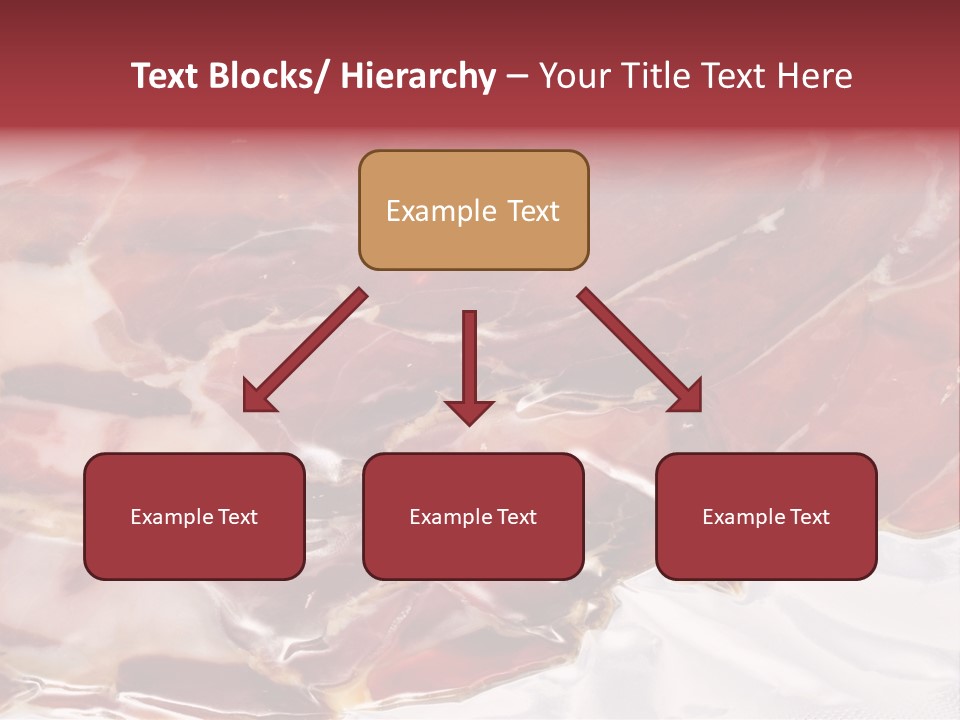 Text Blocks/ Hierarchy – Your Title Text Here

Example Text

Example Text

Example Text

Example Text